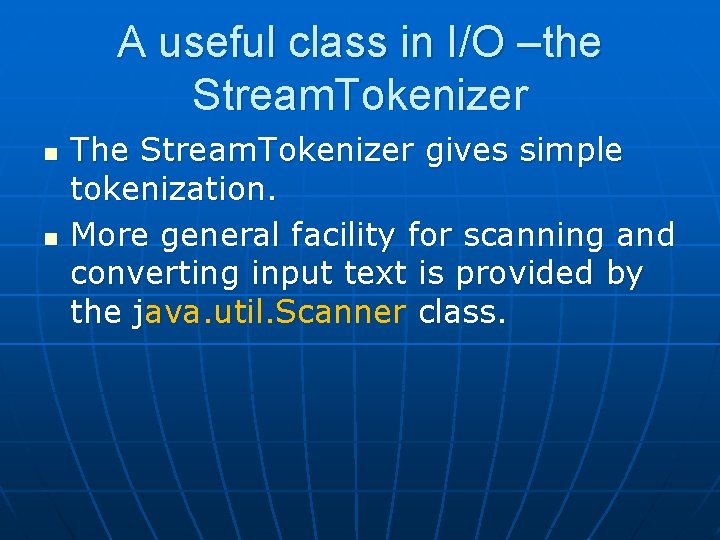 A useful class in I/O –the StreamTokenizer

- The StreamTokenizer gives simple tokenization.
- More general facility for scanning and converting input text is provided by the java.util.Scanner class.